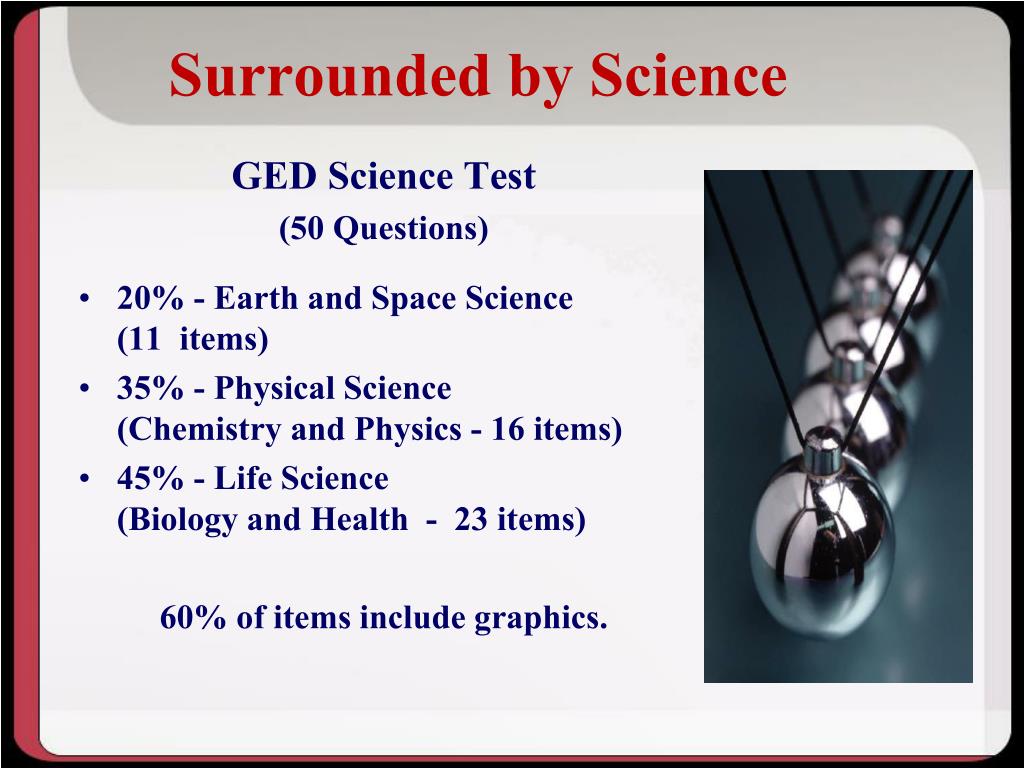 Surrounded by Science

GED Science Test
(50 Questions)

• 20% - Earth and Space Science (11 items)
• 35% - Physical Science (Chemistry and Physics - 16 items)
• 45% - Life Science (Biology and Health - 23 items)

60% of items include graphics.